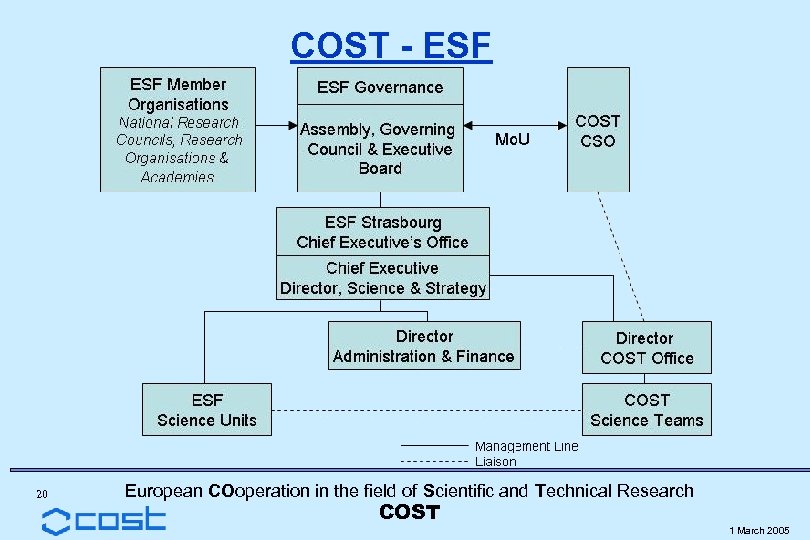 COST - ESF

ESF Member Organisations
National Research Councils, Research Organisations & Academies

ESF Governance

Assembly, Governing Council & Executive Board

MoU

COST CSO

ESF Strasbourg Chief Executive's Office

Chief Executive Director, Science & Strategy

Director Administration & Finance

Director COST Office

ESF Science Units

COST Science Teams

Management Line
Liaison

20

European COoperation in the field of Scientific and Technical Research
COST

cost

1 March 2005